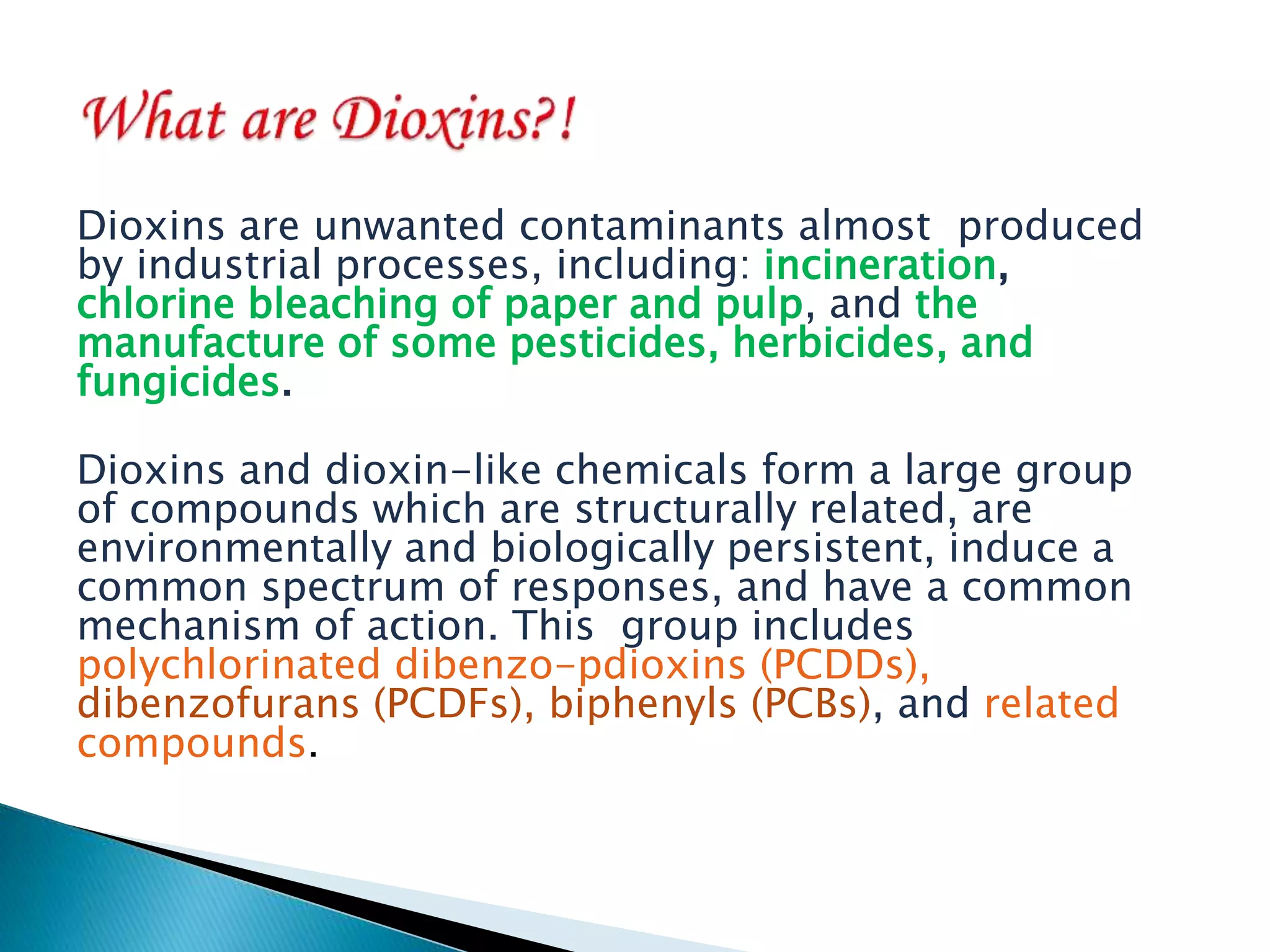 What are Dioxins?!

Dioxins are unwanted contaminants almost produced by industrial processes, including: incineration, chlorine bleaching of paper and pulp, and the manufacture of some pesticides, herbicides, and fungicides.

Dioxins and dioxin-like chemicals form a large group of compounds which are structurally related, are environmentally and biologically persistent, induce a common spectrum of responses, and have a common mechanism of action. This group includes polychlorinated dibenzo-pdioxins (PCDDs), dibenzofurans (PCDFs), biphenyls (PCBs), and related compounds.